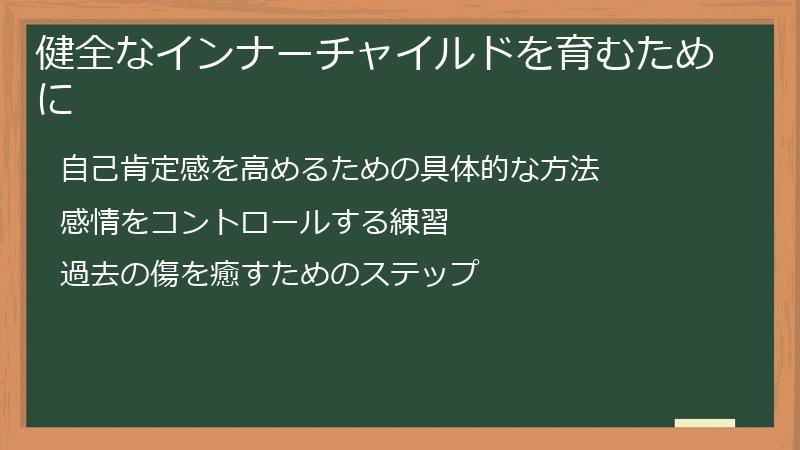 健全なインナーチャイルドを育むために

自己肯定感を高めるための具体的な方法

感情をコントロールする練習

過去の傷を癒すためのステップ